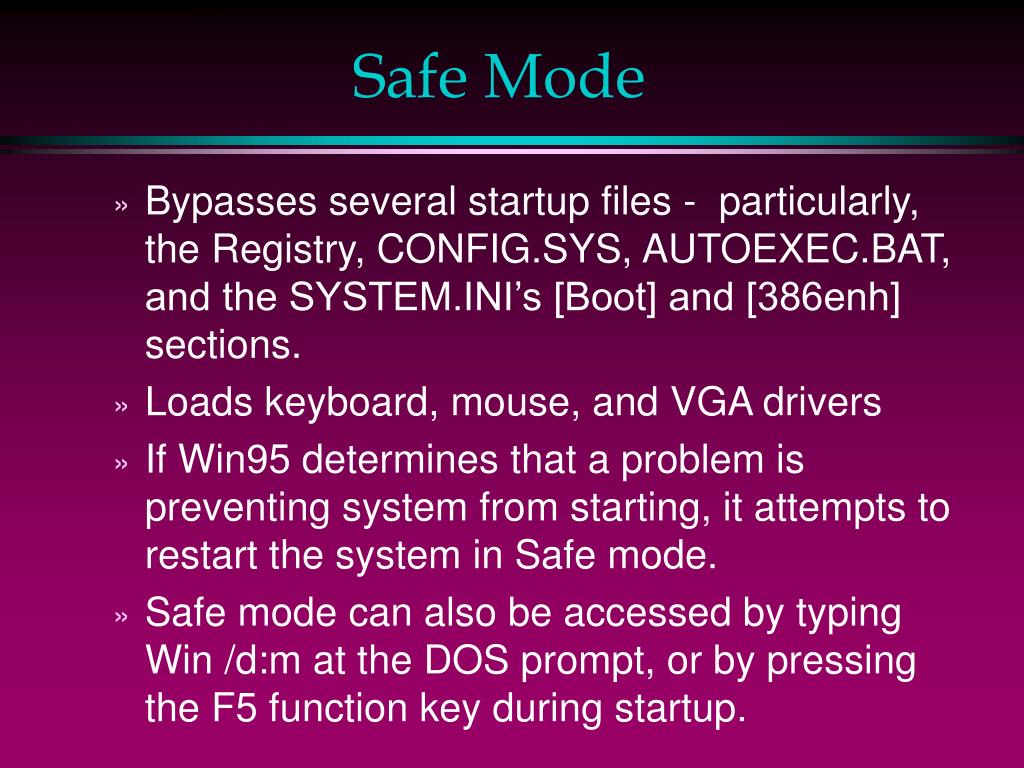 Safe Mode

» Bypasses several startup files - particularly, the Registry, CONFIG.SYS, AUTOEXEC.BAT, and the SYSTEM.INI's [Boot] and [386enh] sections.

» Loads keyboard, mouse, and VGA drivers

» If Win95 determines that a problem is preventing system from starting, it attempts to restart the system in Safe mode.

» Safe mode can also be accessed by typing Win /d:m at the DOS prompt, or by pressing the F5 function key during startup.